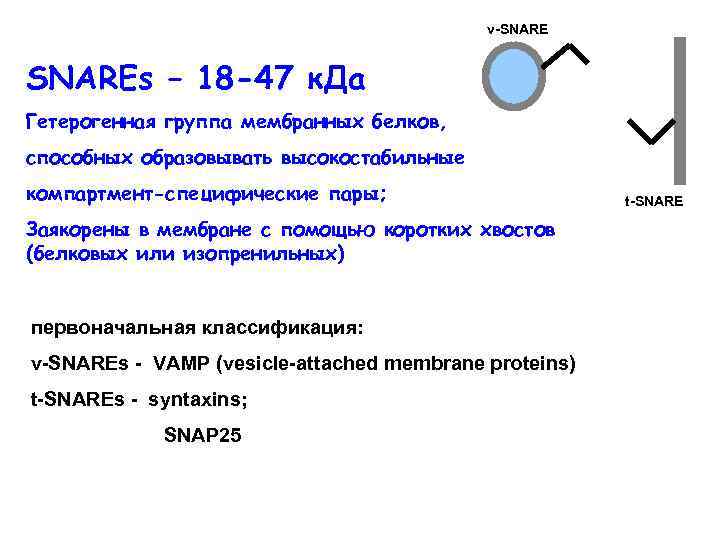 v-SNARE

SNAREs – 18-47 кДа

Гетерогенная группа мембранных белков, способных образовывать высокостабильные компартмент-специфические пары;

Заякорены в мембране с помощью коротких хвостов (белковых или изопренильных)

t-SNARE

первоначальная классификация:

v-SNAREs - VAMP (vesicle-attached membrane proteins)

t-SNAREs - syntaxins;

SNAP25